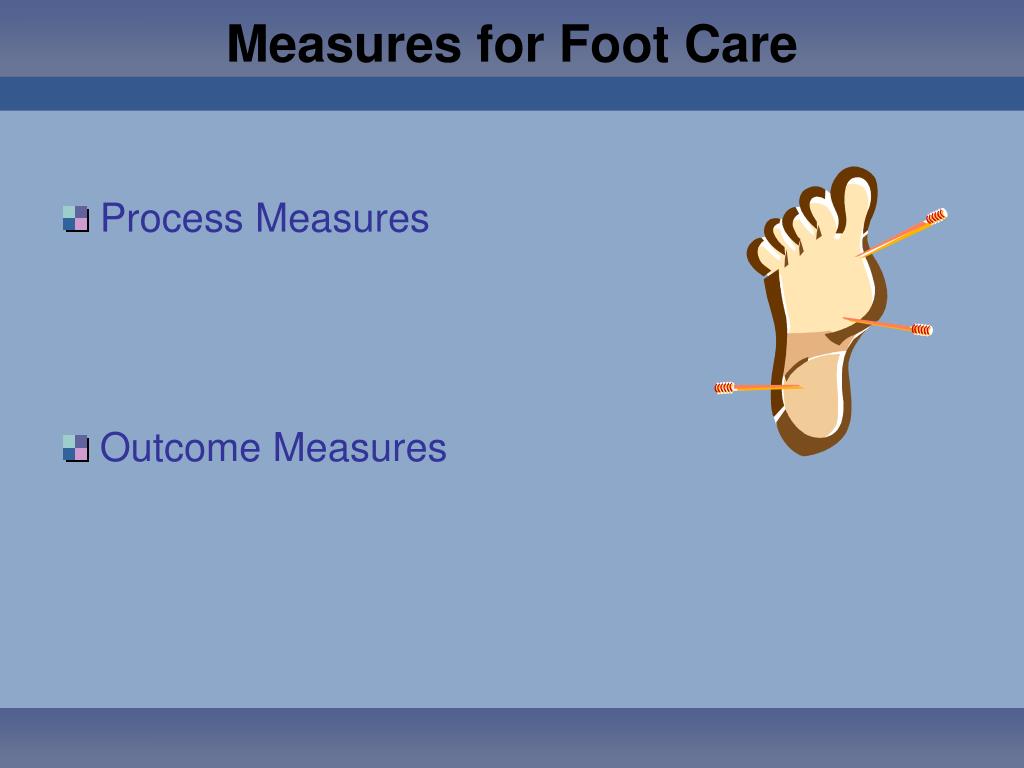 Measures for Foot Care

Process Measures

Outcome Measures